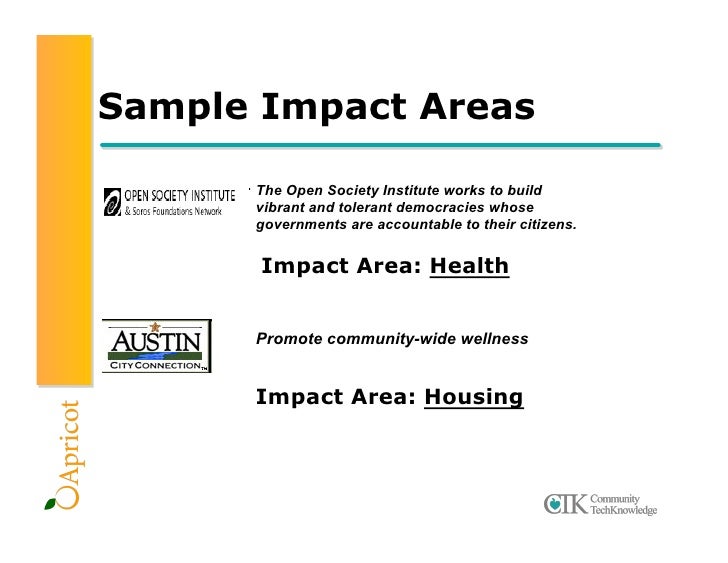 Sample Impact Areas

OPEN SOCIETY INSTITUTE & Soros Foundations Network

The Open Society Institute works to build vibrant and tolerant democracies whose governments are accountable to their citizens.

Impact Area: Health

AUSTIN CITY CONNECTION™

Promote community-wide wellness

Impact Area: Housing

Apricot

CTK Community TechKnowledge